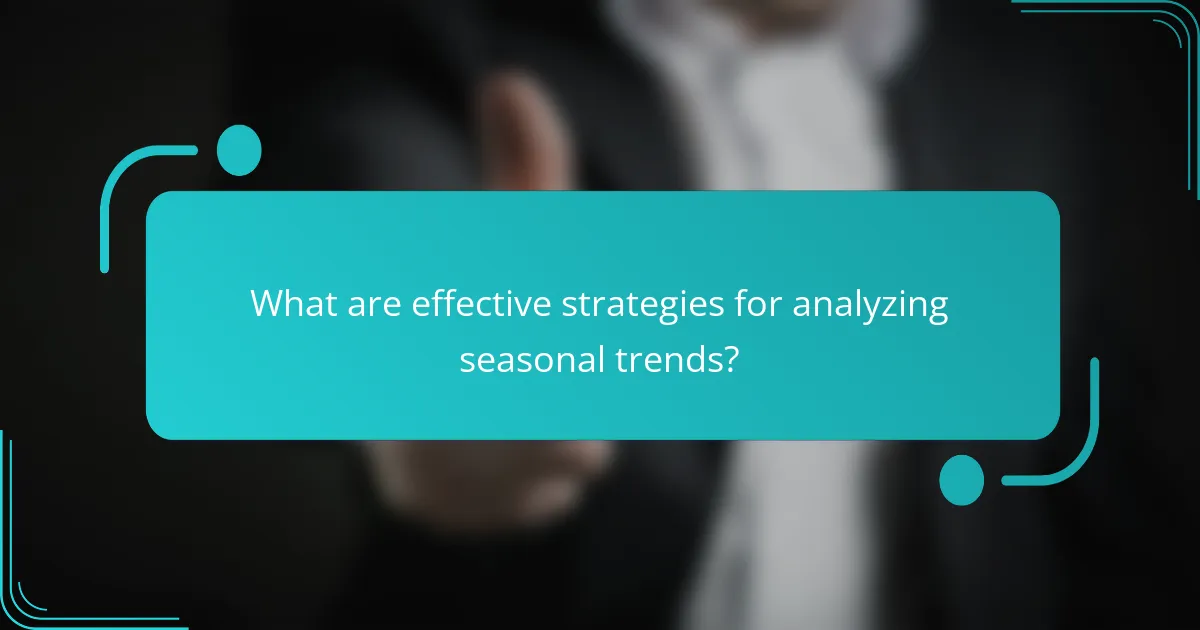 What are effective strategies for analyzing seasonal trends?